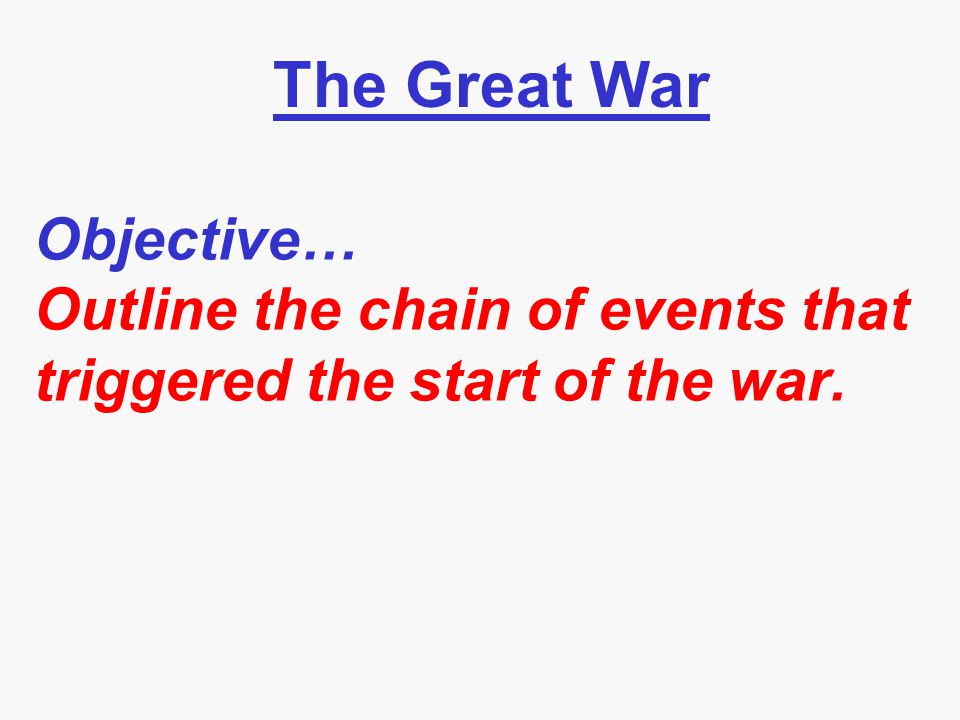 The Great War

Objective…
Outline the chain of events that triggered the start of the war.